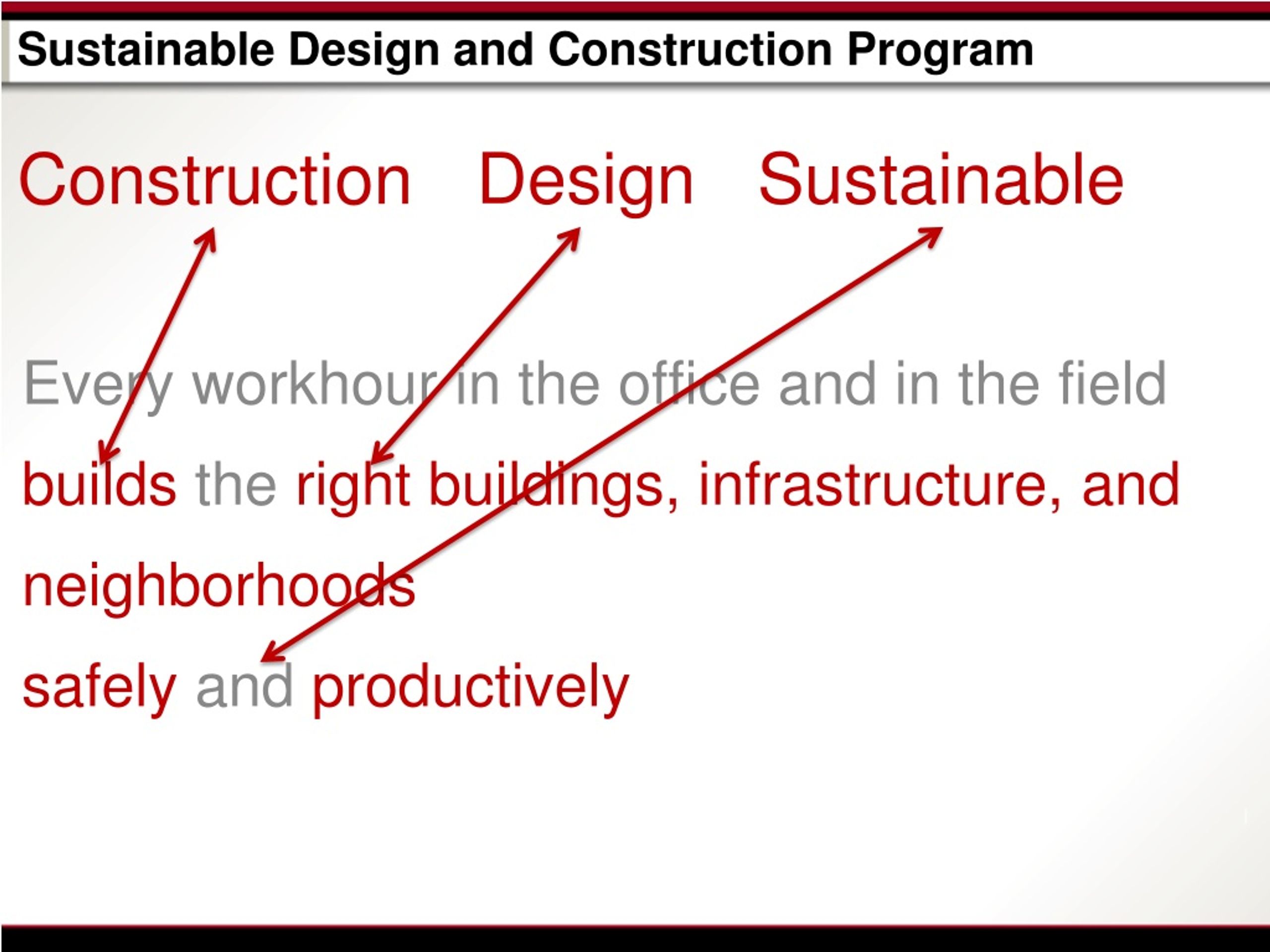 Sustainable Design and Construction Program

Construction Design Sustainable

Every workhour in the office and in the field

builds the right buildings, infrastructure, and

neighborhoods

safely and productively